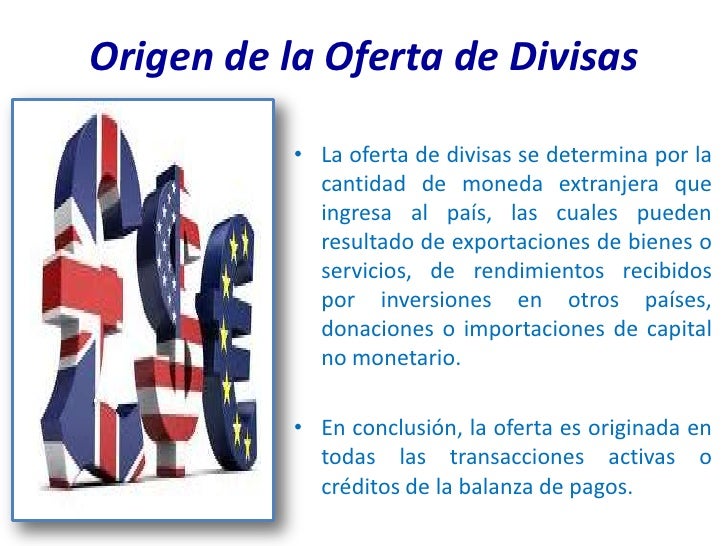 Origen de la Oferta de Divisas

• La oferta de divisas se determina por la cantidad de moneda extranjera que ingresa al país, las cuales pueden resultado de exportaciones de bienes o servicios, de rendimientos recibidos por inversiones en otros países, donaciones o importaciones de capital no monetario.

• En conclusión, la oferta es originada en todas las transacciones activas o créditos de la balanza de pagos.